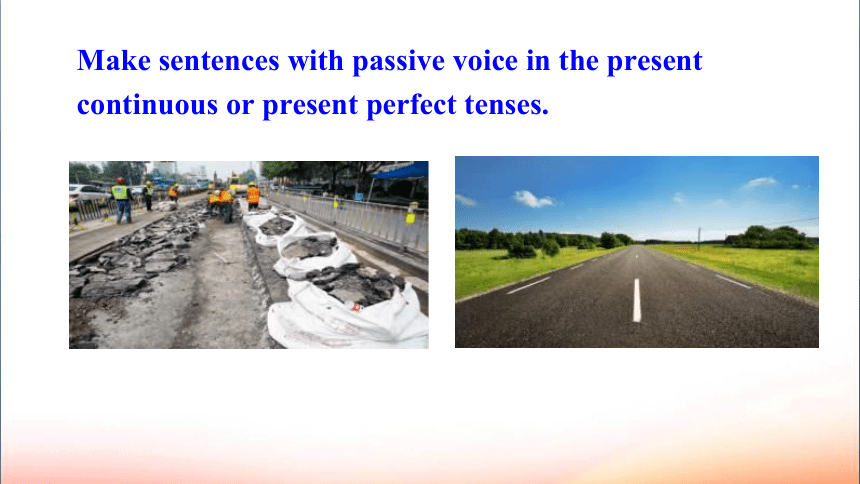 Make sentences with passive voice in the present continuous or present perfect tenses.